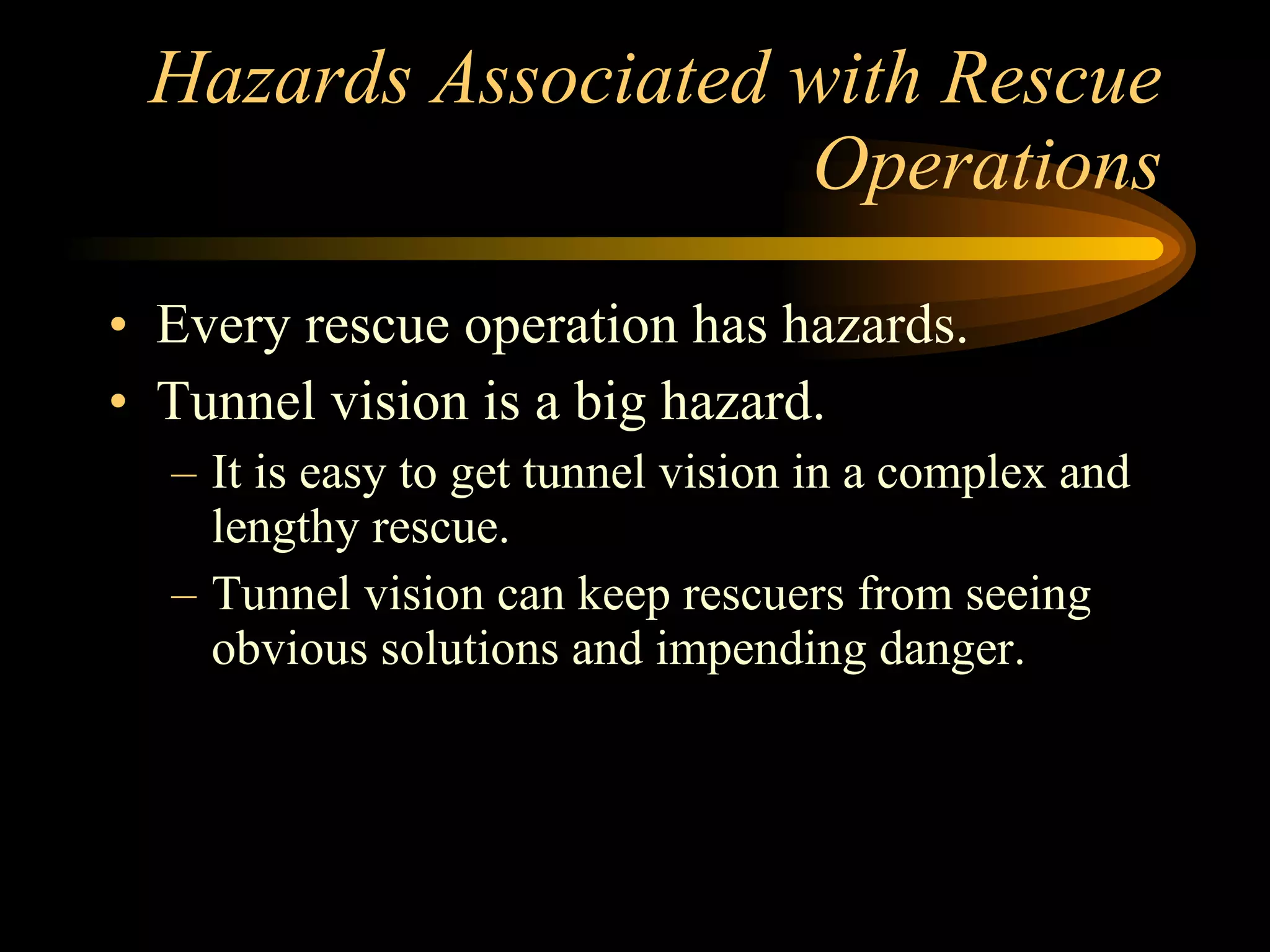 Hazards Associated with Rescue Operations

• Every rescue operation has hazards.
• Tunnel vision is a big hazard.
– It is easy to get tunnel vision in a complex and lengthy rescue.
– Tunnel vision can keep rescuers from seeing obvious solutions and impending danger.